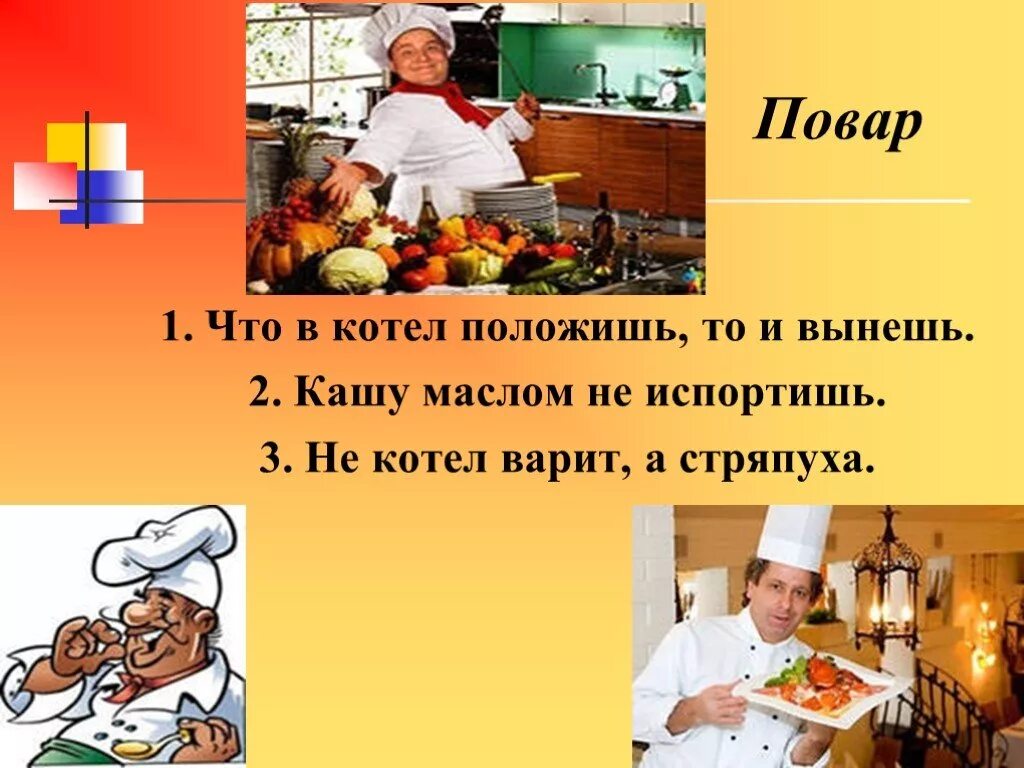 Повар

1. Что в котел положишь, то и вынешь.

2. Кашу маслом не испортишь.

3. Не котел варит, а стряпуха.